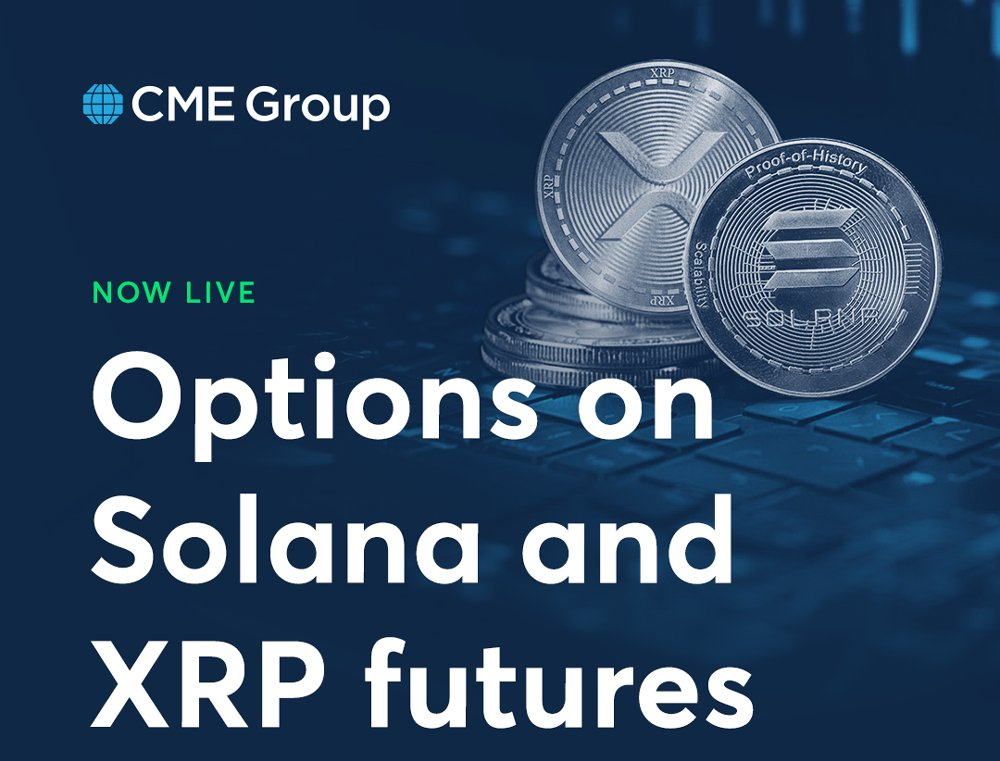 CME Group

XRP
XRP
XRP

Proof-of-History
Scalability
SOLANA

NOW LIVE

Options on Solana and XRP futures